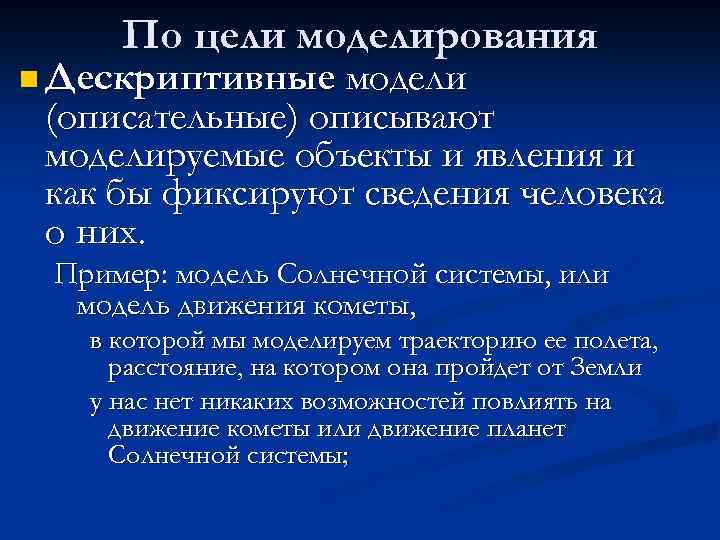 По цели моделирования

Дескриптивные модели (описательные) описывают моделируемые объекты и явления и как бы фиксируют сведения человека о них.

Пример: модель Солнечной системы, или модель движения кометы,

в которой мы моделируем траекторию ее полета, расстояние, на котором она пройдет от Земли

у нас нет никаких возможностей повлиять на движение кометы или движение планет Солнечной системы;